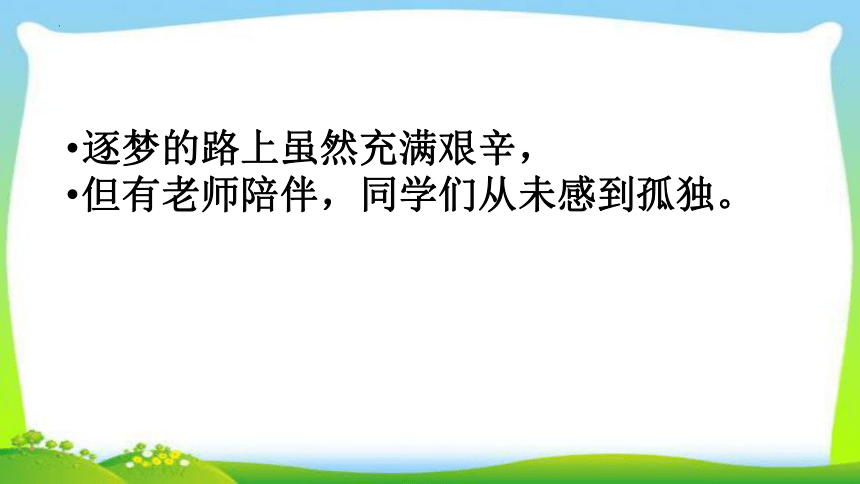 •逐梦的路上虽然充满艰辛，
•但有老师陪伴，同学们从未感到孤独。